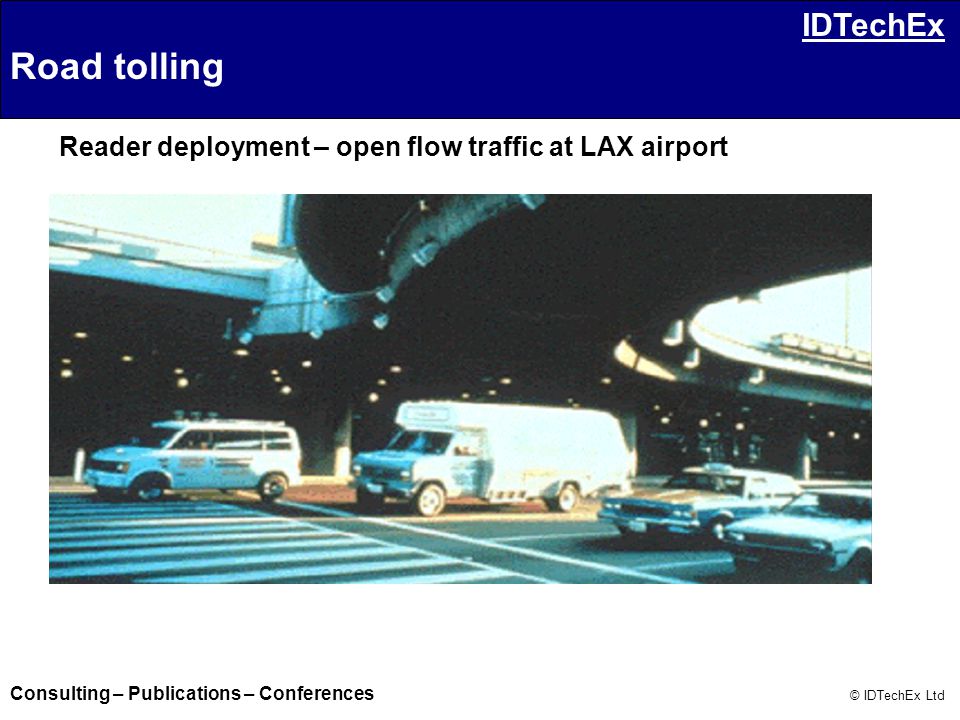 IDTechEx

Road tolling

Reader deployment – open flow traffic at LAX airport

Consulting – Publications – Conferences

© IDTechEx Ltd